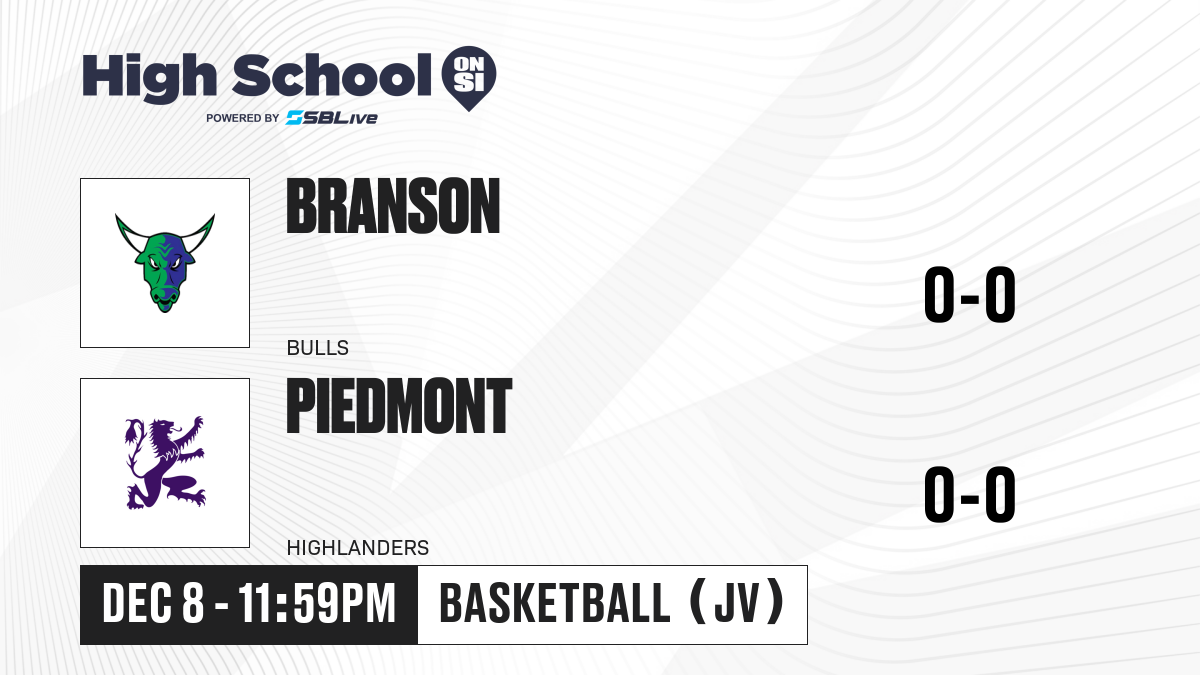 High School ON SI
POWERED BY SBLive

BRANSON
BULLS

0-0

PIEDMONT
HIGHLANDERS

0-0

DEC 8 - 11:59PM

BASKETBALL (JV)